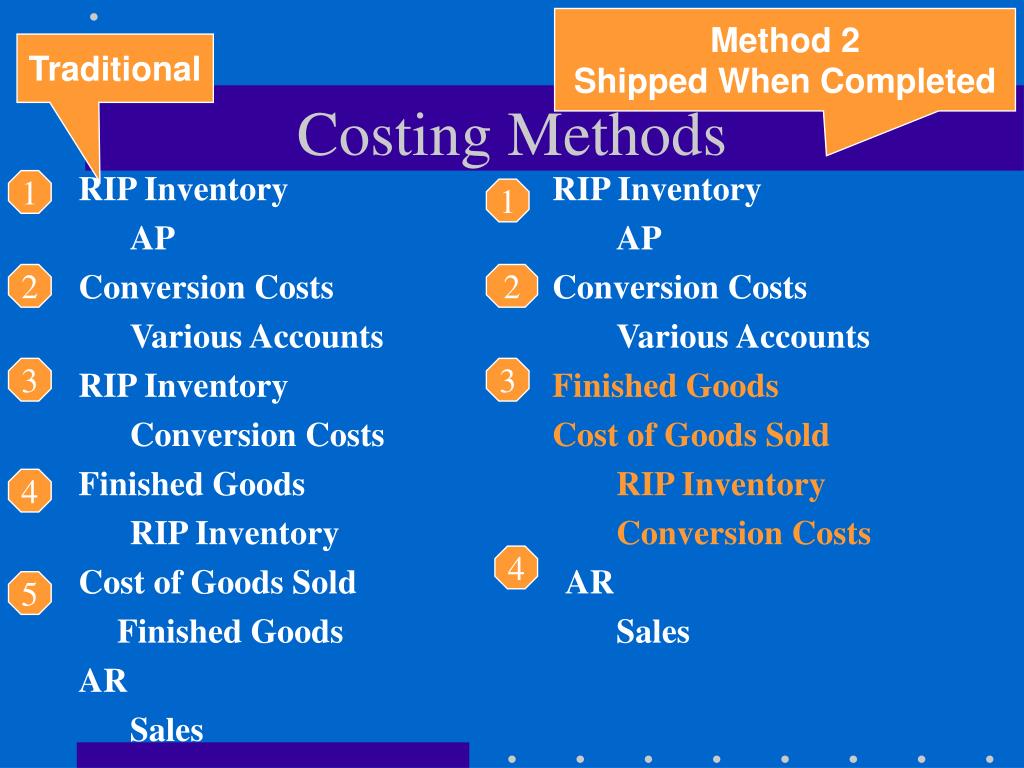 Traditional

Method 2
Shipped When Completed

Costing Methods

1 RIP Inventory
AP
2 Conversion Costs
Various Accounts
3 RIP Inventory
Conversion Costs
4 Finished Goods
RIP Inventory
5 Cost of Goods Sold
Finished Goods
AR
Sales

1 RIP Inventory
AP
2 Conversion Costs
Various Accounts
3 Finished Goods
Cost of Goods Sold
RIP Inventory
Conversion Costs
4 AR
Sales